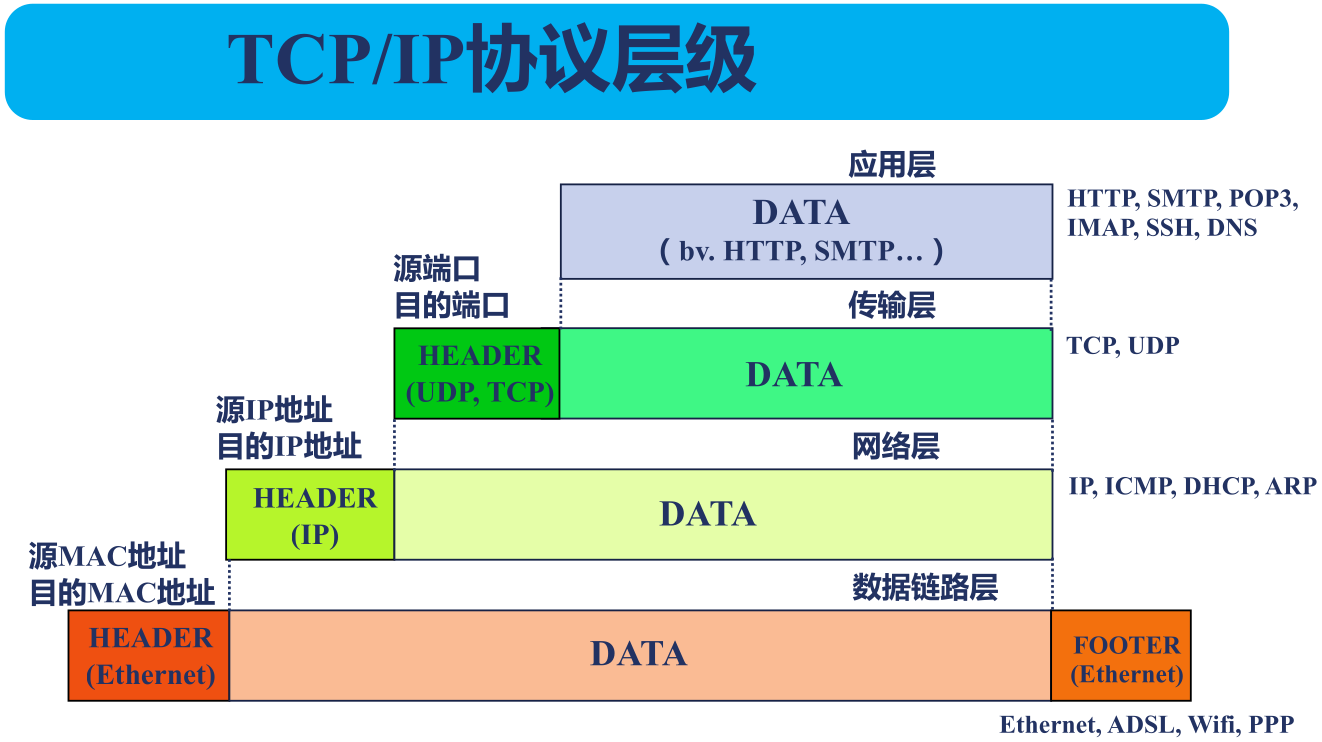 TCP/IP协议层级

应用层

DATA
（ bv. HTTP, SMTP… ）

HTTP, SMTP, POP3, IMAP, SSH, DNS

源端口
目的端口

传输层

HEADER (UDP, TCP)

DATA

TCP, UDP

源IP地址
目的IP地址

网络层

HEADER (IP)

DATA

IP, ICMP, DHCP, ARP

源MAC地址
目的MAC地址

数据链路层

HEADER (Ethernet)

DATA

FOOTER (Ethernet)

Ethernet, ADSL, Wifi, PPP